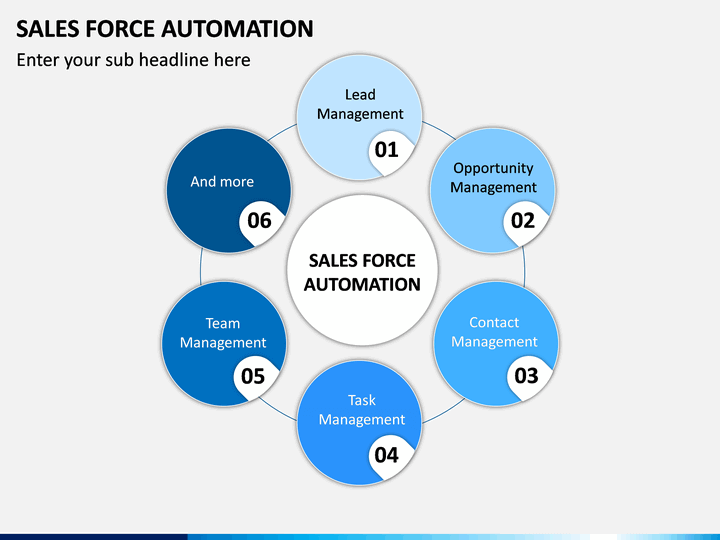 SALES FORCE AUTOMATION

Enter your sub headline here

SALES FORCE AUTOMATION

Lead Management
01

Opportunity Management
02

Contact Management
03

Task Management
04

Team Management
05

And more
06